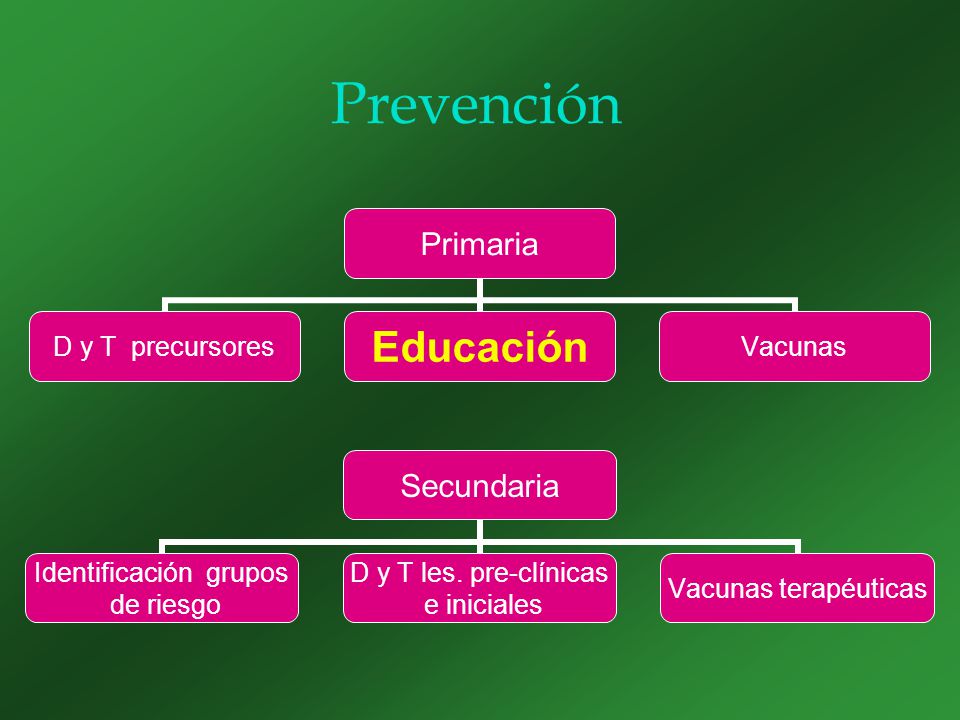 Prevención

Primaria

D y T precursores

Educación

Vacunas

Secundaria

Identificación grupos de riesgo

D y T les. pre-clínicas e iniciales

Vacunas terapéuticas